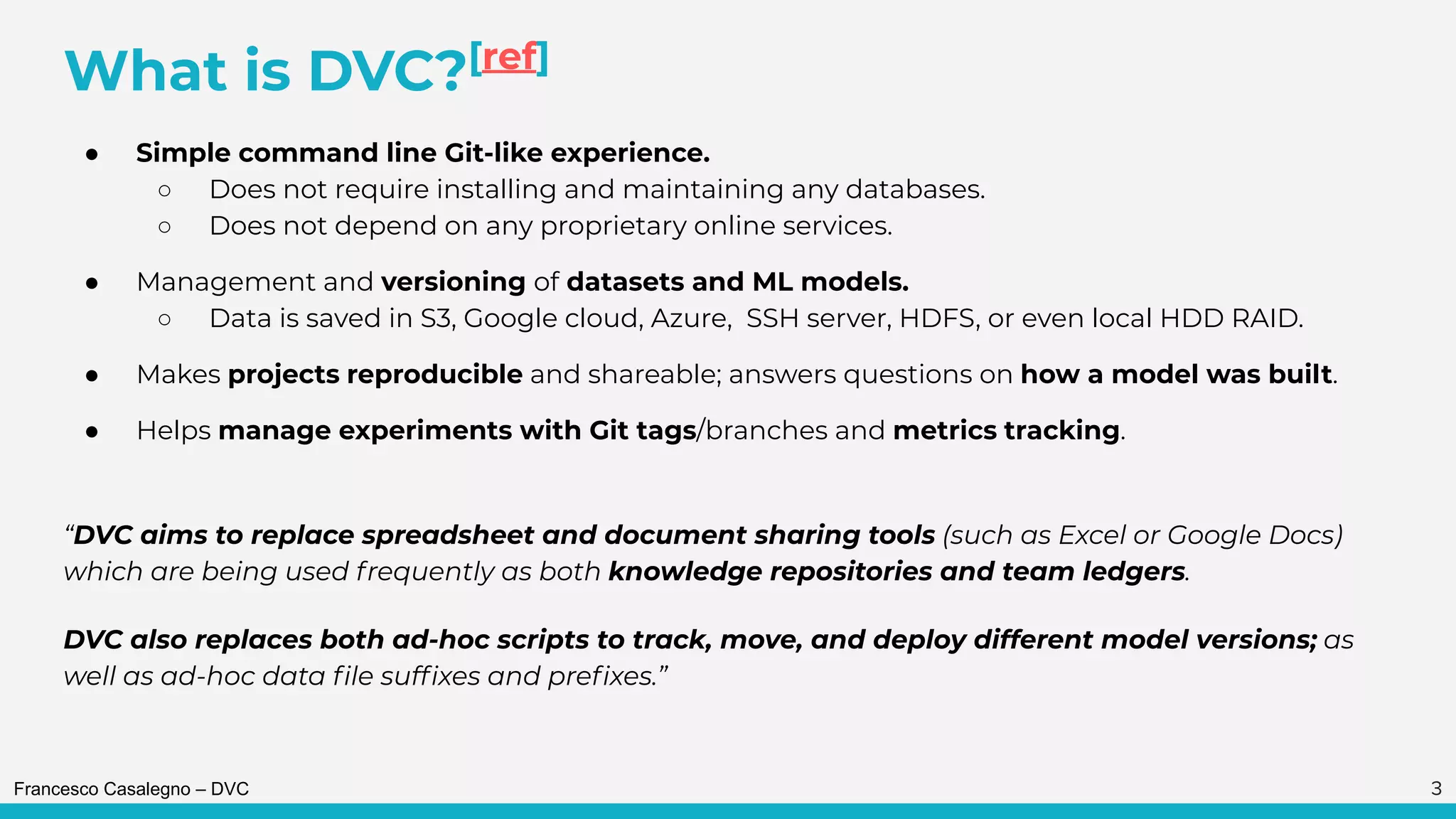 What is DVC?[ref]

● Simple command line Git-like experience.
○ Does not require installing and maintaining any databases.
○ Does not depend on any proprietary online services.

● Management and versioning of datasets and ML models.
○ Data is saved in S3, Google cloud, Azure, SSH server, HDFS, or even local HDD RAID.

● Makes projects reproducible and shareable; answers questions on how a model was built.

● Helps manage experiments with Git tags/branches and metrics tracking.

“DVC aims to replace spreadsheet and document sharing tools (such as Excel or Google Docs) which are being used frequently as both knowledge repositories and team ledgers.

DVC also replaces both ad-hoc scripts to track, move, and deploy different model versions; as well as ad-hoc data file suffixes and prefixes.”

Francesco Casalegno – DVC

3